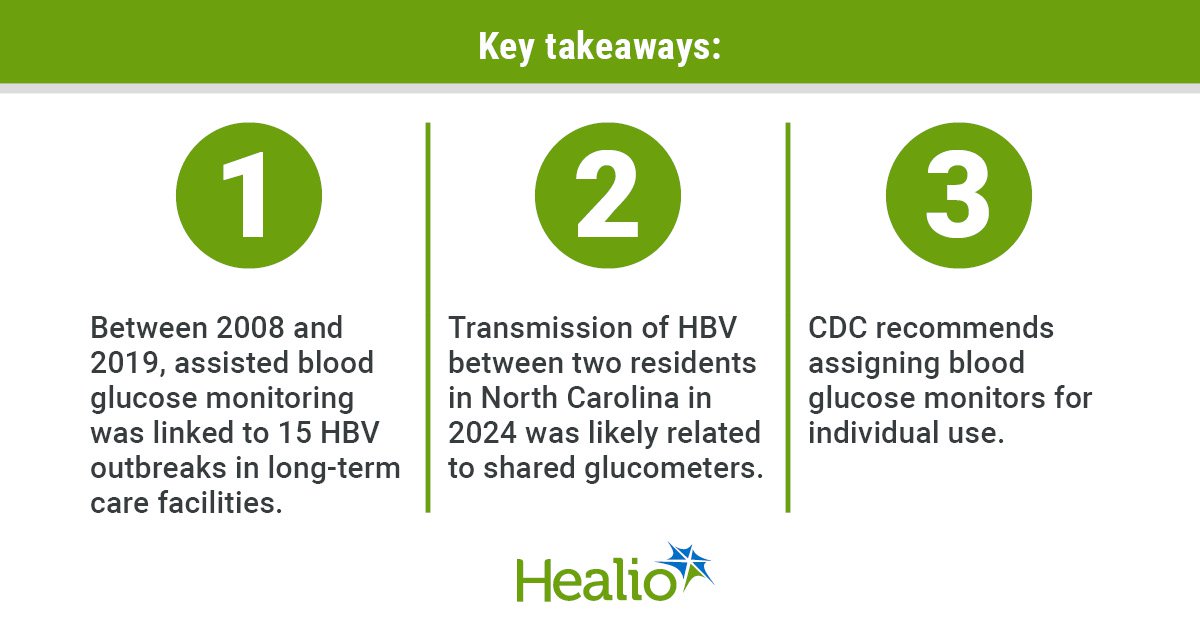 Key takeaways:

1

Between 2008 and 2019, assisted blood glucose monitoring was linked to 15 HBV outbreaks in long-term care facilities.

2

Transmission of HBV between two residents in North Carolina in 2024 was likely related to shared glucometers.

3

CDC recommends assigning blood glucose monitors for individual use.

Healio